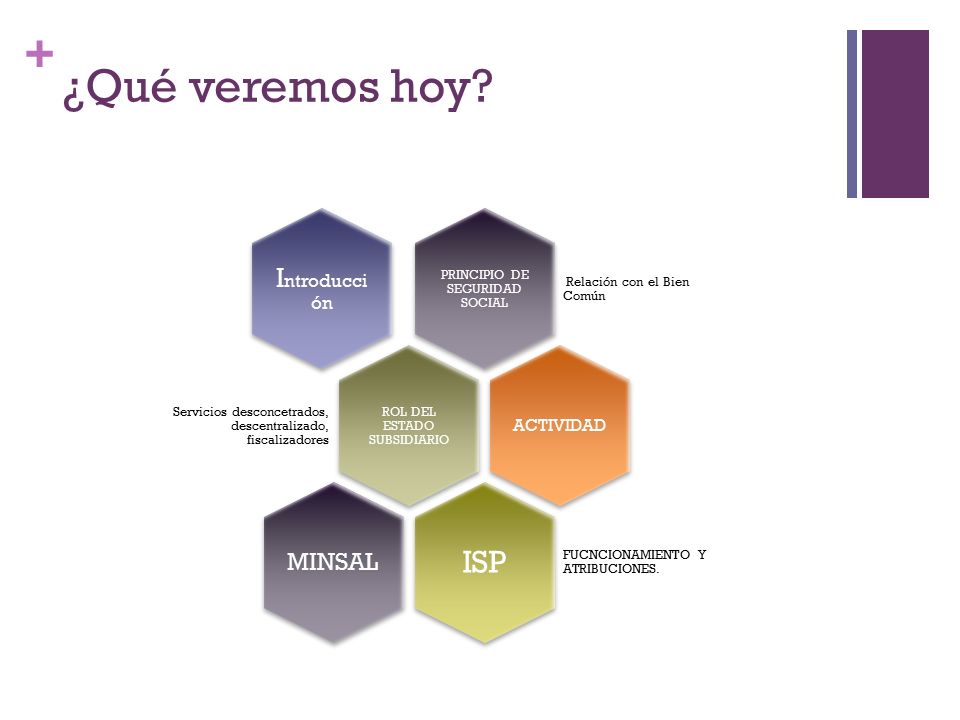 +
¿Qué veremos hoy?

Introducci
ón

PRINCIPIO DE SEGURIDAD SOCIAL

Relación con el Bien Común

Servicios desconcetrados, descentralizado, fiscalizadores

ROL DEL ESTADO SUBSIDIARIO

ACTIVIDAD

MINSAL

ISP

FUCNCIONAMIENTO Y ATRIBUCIONES.